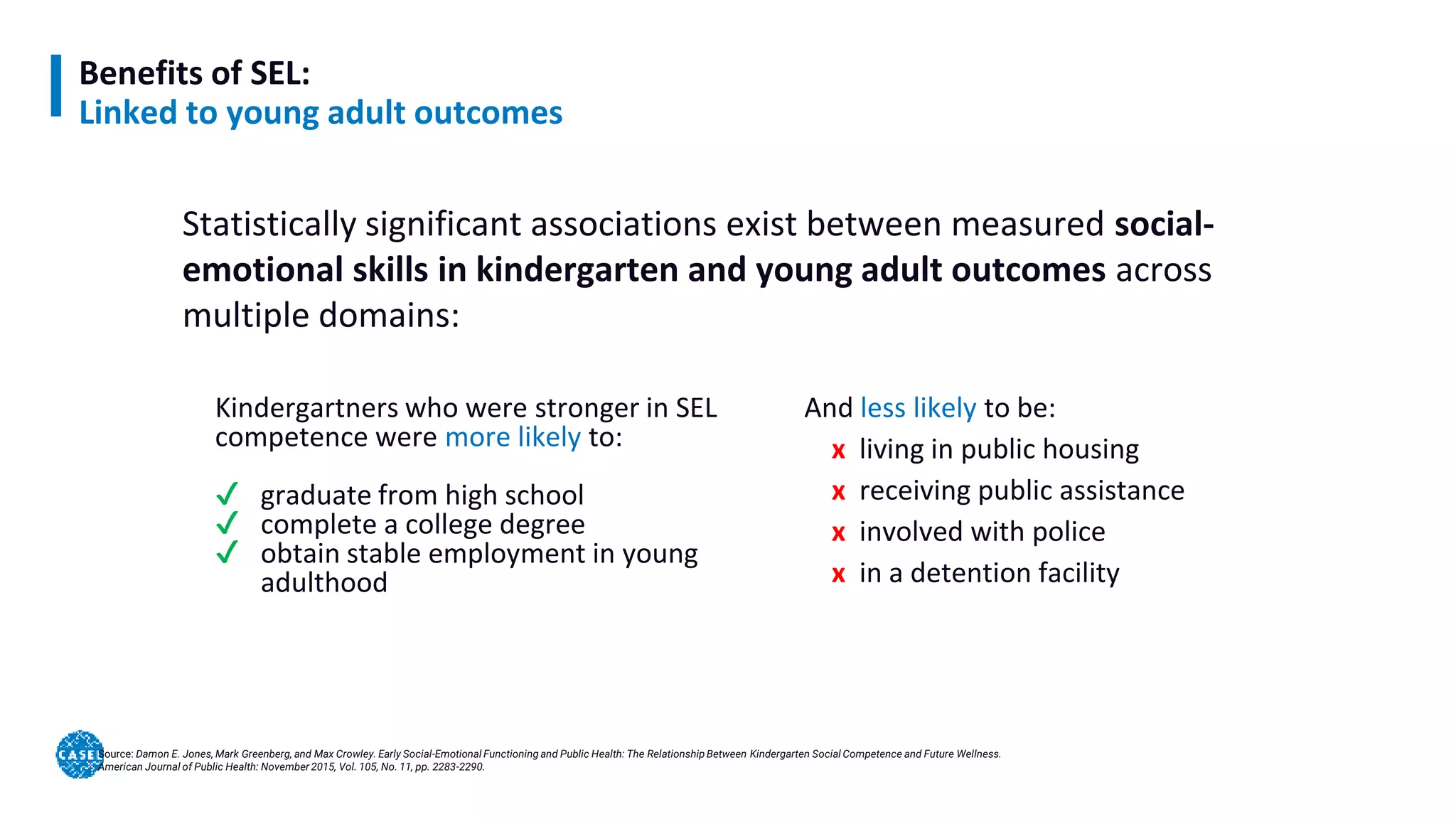 Benefits of SEL:
Linked to young adult outcomes

Statistically significant associations exist between measured social-emotional skills in kindergarten and young adult outcomes across multiple domains:

Kindergartners who were stronger in SEL competence were more likely to:

✓ graduate from high school
✓ complete a college degree
✓ obtain stable employment in young adulthood

And less likely to be:

x living in public housing
x receiving public assistance
x involved with police
x in a detention facility

CASEL

Source: Damon E. Jones, Mark Greenberg, and Max Crowley. Early Social-Emotional Functioning and Public Health: The Relationship Between Kindergarten Social Competence and Future Wellness. American Journal of Public Health: November 2015, Vol. 105, No. 11, pp. 2283-2290.